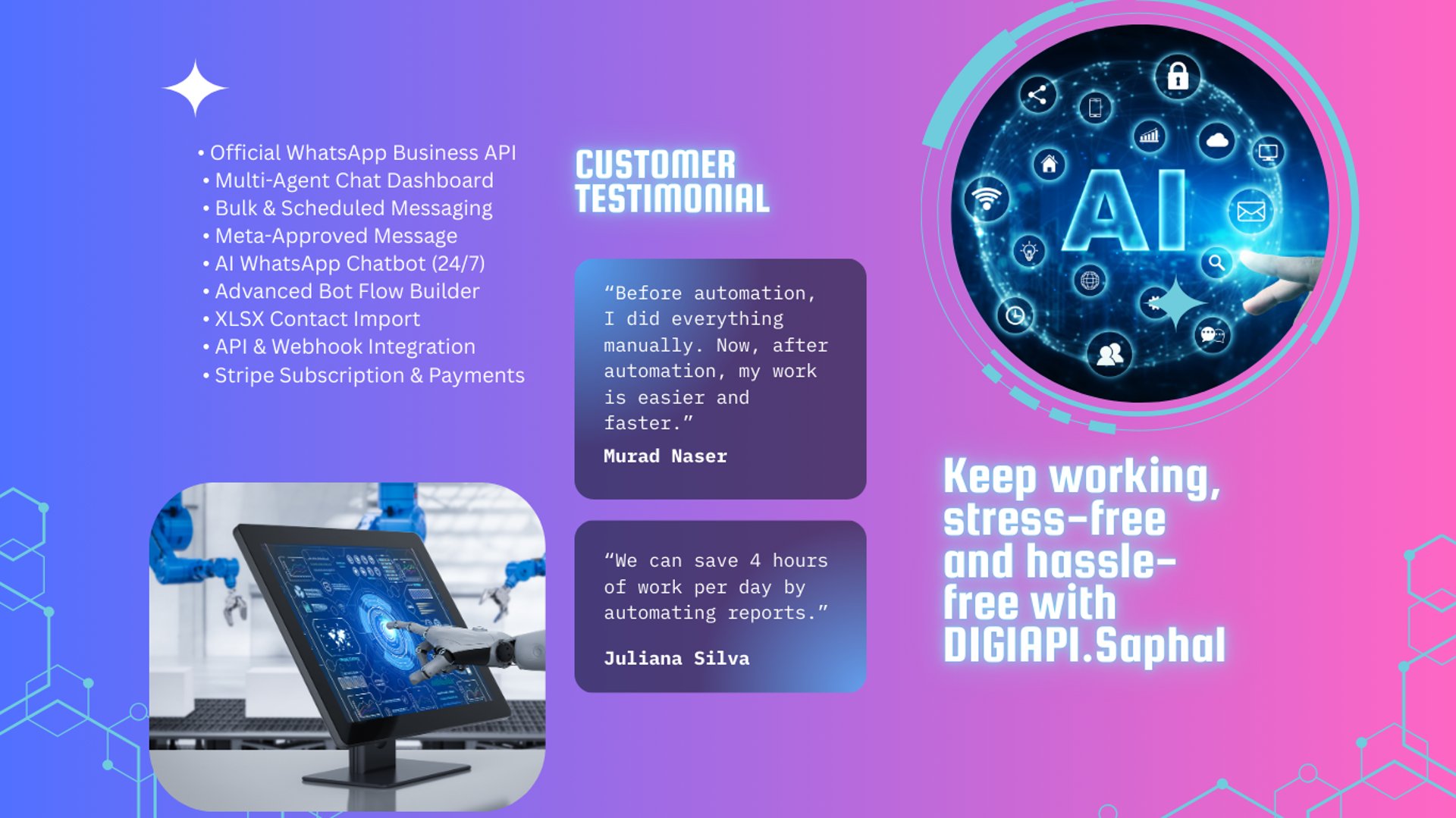 • Official WhatsApp Business API
• Multi-Agent Chat Dashboard
• Bulk & Scheduled Messaging
• Meta-Approved Message
• AI WhatsApp Chatbot (24/7)
• Advanced Bot Flow Builder
• XLSX Contact Import
• API & Webhook Integration
• Stripe Subscription & Payments

CUSTOMER TESTIMONIAL

“Before automation, I did everything manually. Now, after automation, my work is easier and faster.”

Murad Naser

“We can save 4 hours of work per day by automating reports.”

Juliana Silva

AI

Keep working, stress-free and hassle-free with DIGIAPI.Saphal